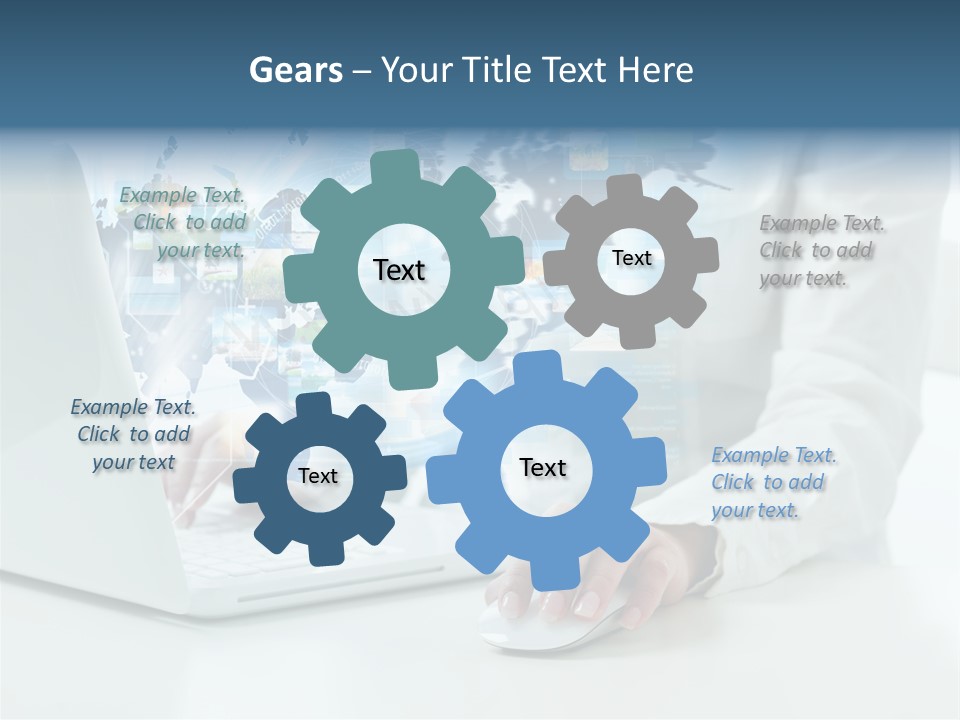 Gears – Your Title Text Here

Example Text. Click to add your text.

Text

Text

Example Text. Click to add your text.

Example Text. Click to add your text

Text

Text

Example Text. Click to add your text.